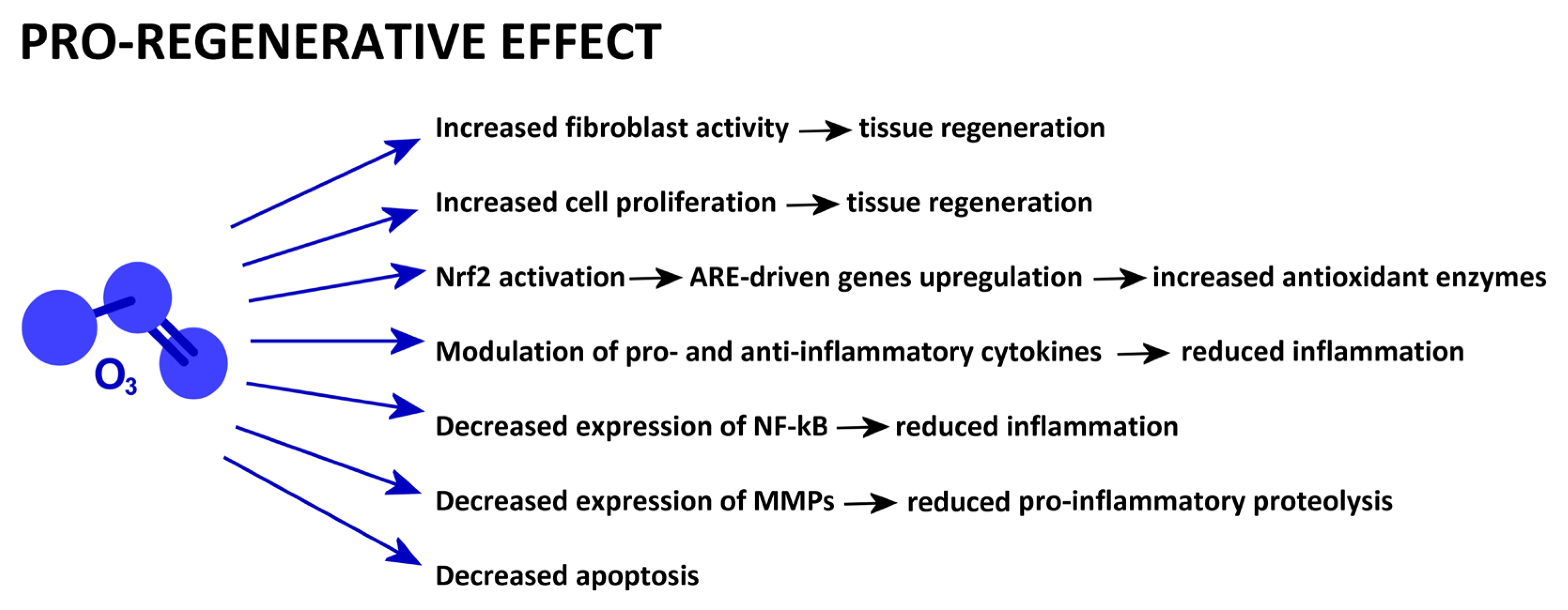 PRO-REGENERATIVE EFFECT

$O_3$

Increased fibroblast activity → tissue regeneration

Increased cell proliferation → tissue regeneration

Nrf2 activation → ARE-driven genes upregulation → increased antioxidant enzymes

Modulation of pro- and anti-inflammatory cytokines → reduced inflammation

Decreased expression of NF-kB → reduced inflammation

Decreased expression of MMPs → reduced pro-inflammatory proteolysis

Decreased apoptosis